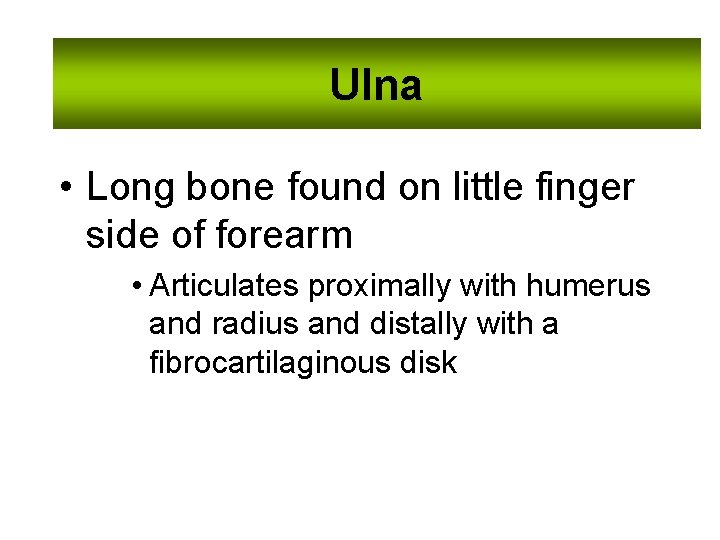 Ulna

• Long bone found on little finger side of forearm

• Articulates proximally with humerus and radius and distally with a fibrocartilaginous disk